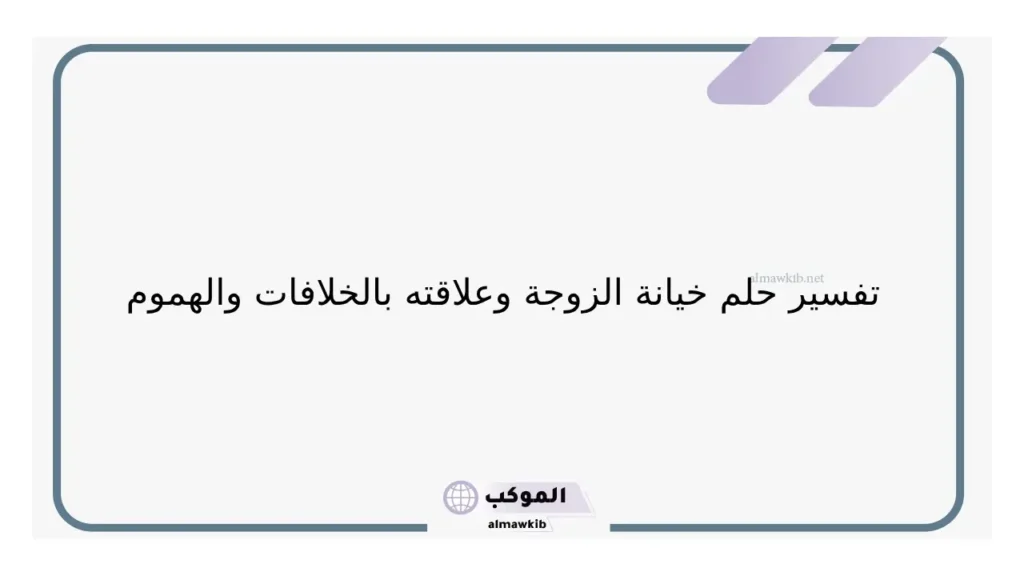 almawkib.net

تفسير حلم خيانة الزوجة وعلاقته بالخلافات والهموم

الموكب
almawkib